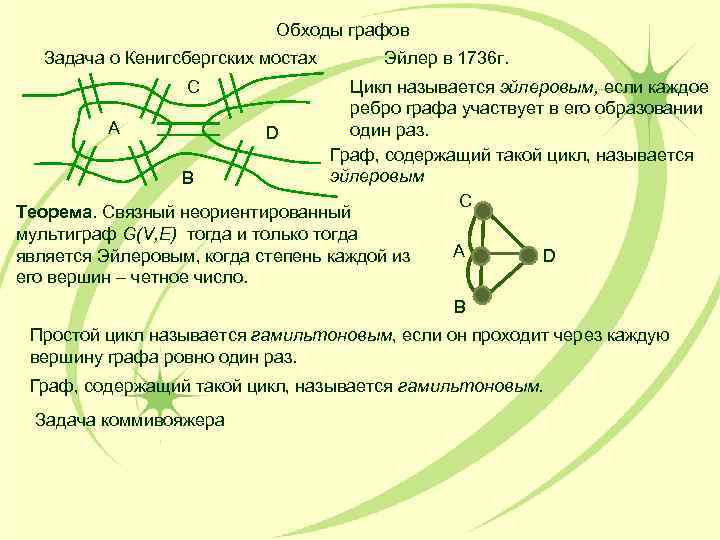 Обходы графов

Задача о Кенигсбергских мостах

Эйлер в 1736г.

C

A

D

B

Цикл называется эйлеровым, если каждое ребро графа участвует в его образовании один раз.

Граф, содержащий такой цикл, называется эйлеровым

Теорема. Связный неориентированный мультиграф $G(V,E)$ тогда и только тогда является Эйлеровым, когда степень каждой из его вершин – четное число.

C

A

D

B

Простой цикл называется гамильтоновым, если он проходит через каждую вершину графа ровно один раз.

Граф, содержащий такой цикл, называется гамильтоновым.

Задача коммивояжера